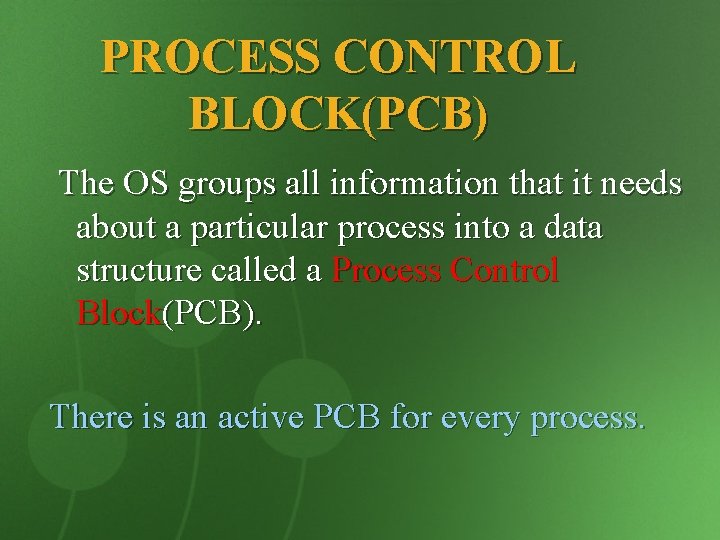 PROCESS CONTROL BLOCK(PCB)

The OS groups all information that it needs about a particular process into a data structure called a Process Control Block(PCB).

There is an active PCB for every process.